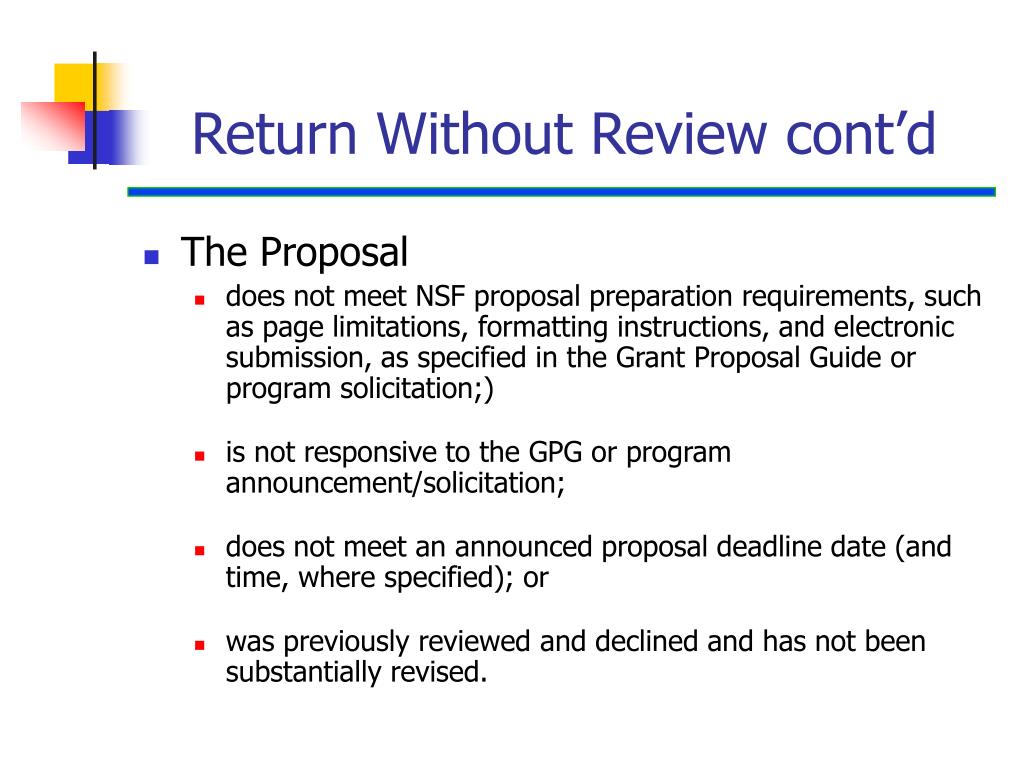 Return Without Review cont’d

The Proposal

does not meet NSF proposal preparation requirements, such as page limitations, formatting instructions, and electronic submission, as specified in the Grant Proposal Guide or program solicitation;)

is not responsive to the GPG or program announcement/solicitation;

does not meet an announced proposal deadline date (and time, where specified); or

was previously reviewed and declined and has not been substantially revised.